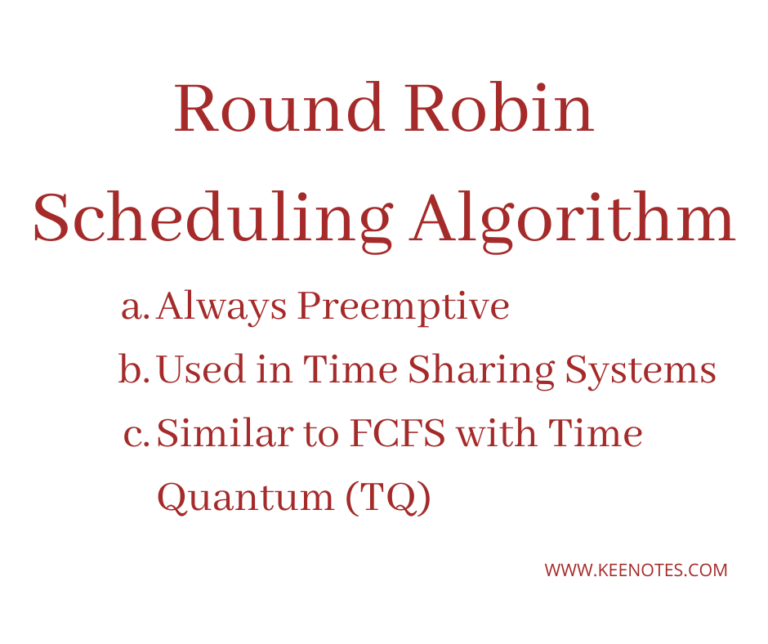 Round Robin Scheduling Algorithm

a. Always Preemptive
b. Used in Time Sharing Systems
c. Similar to FCFS with Time Quantum (TQ)

WWW.KEENOTES.COM